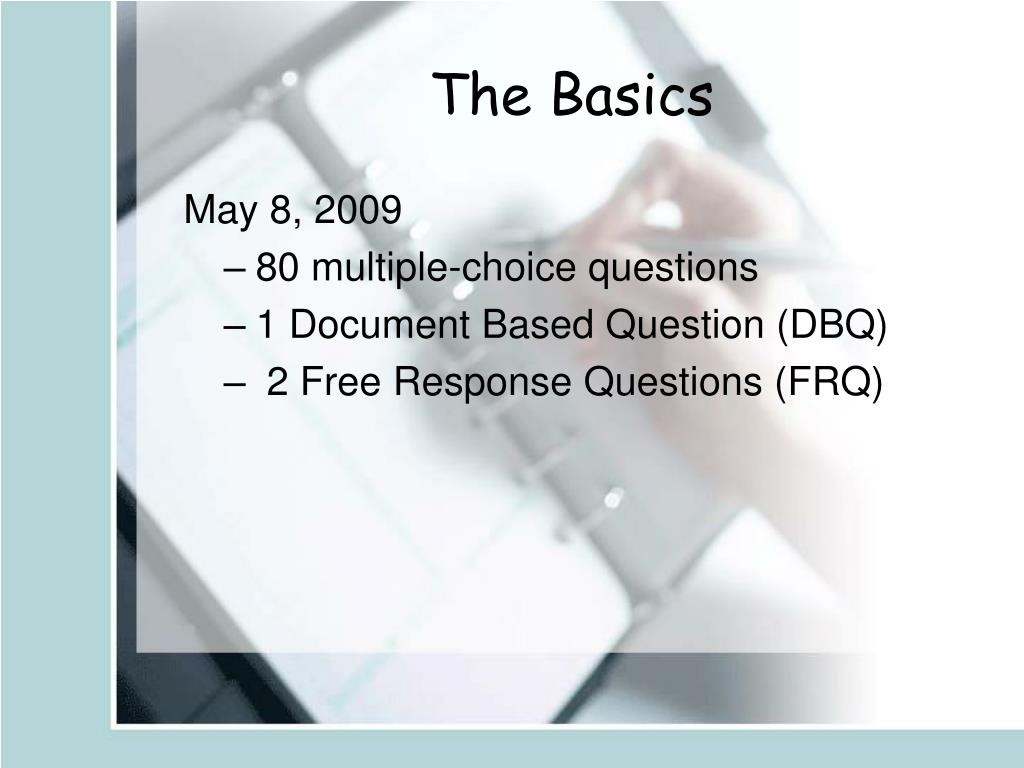 The Basics

May 8, 2009
– 80 multiple-choice questions
– 1 Document Based Question (DBQ)
– 2 Free Response Questions (FRQ)